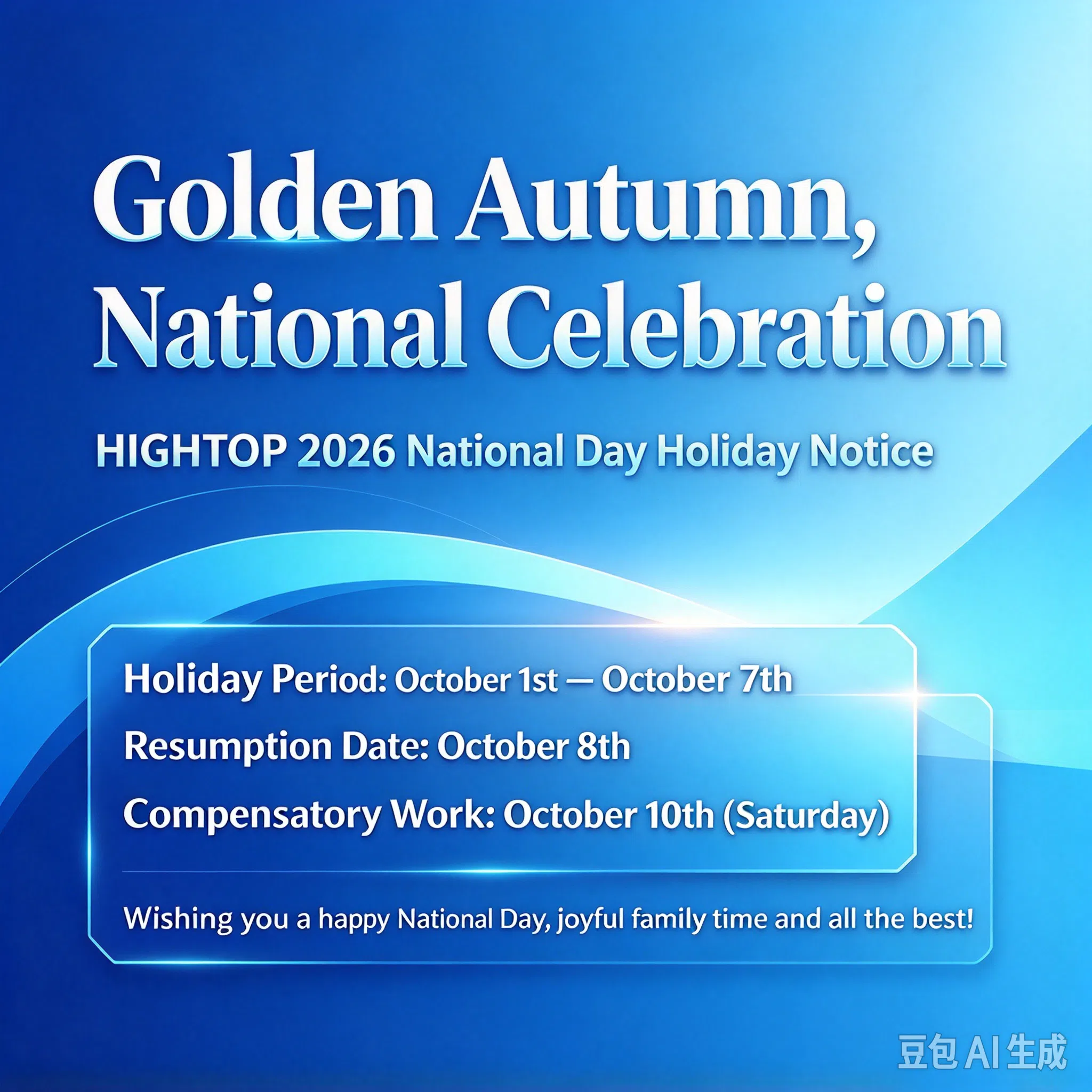 Golden Autumn, National Celebration

HIGHTOP 2026 National Day Holiday Notice

Holiday Period: October 1st — October 7th

Resumption Date: October 8th

Compensatory Work: October 10th (Saturday)

Wishing you a happy National Day, joyful family time and all the best!

豆包 AI 生成